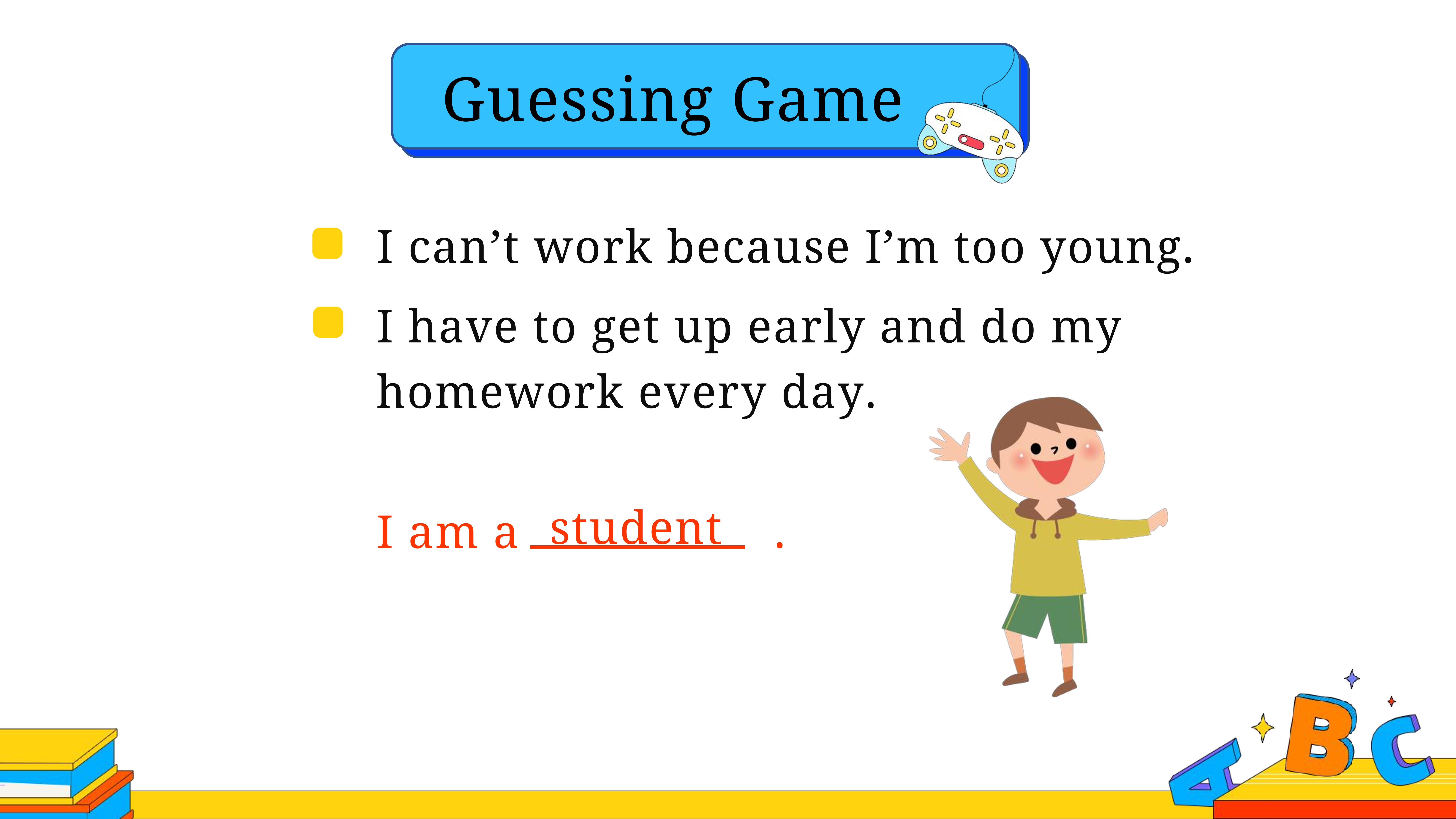 Guessing Game

I can’t work because I’m too young.

I have to get up early and do my homework every day.

I am a student .

A B C